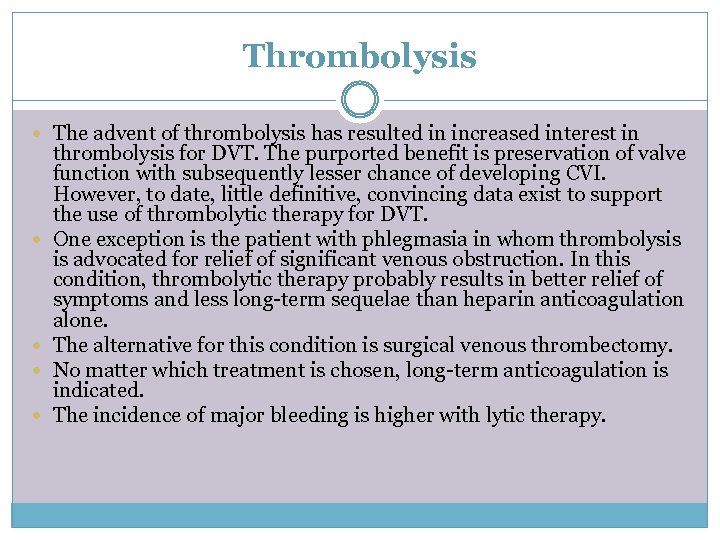 Thrombolysis

- The advent of thrombolysis has resulted in increased interest in thrombolysis for DVT. The purported benefit is preservation of valve function with subsequently lesser chance of developing CVI. However, to date, little definitive, convincing data exist to support the use of thrombolytic therapy for DVT.
- One exception is the patient with phlegmasia in whom thrombolysis is advocated for relief of significant venous obstruction. In this condition, thrombolytic therapy probably results in better relief of symptoms and less long-term sequelae than heparin anticoagulation alone.
- The alternative for this condition is surgical venous thrombectomy.
- No matter which treatment is chosen, long-term anticoagulation is indicated.
- The incidence of major bleeding is higher with lytic therapy.